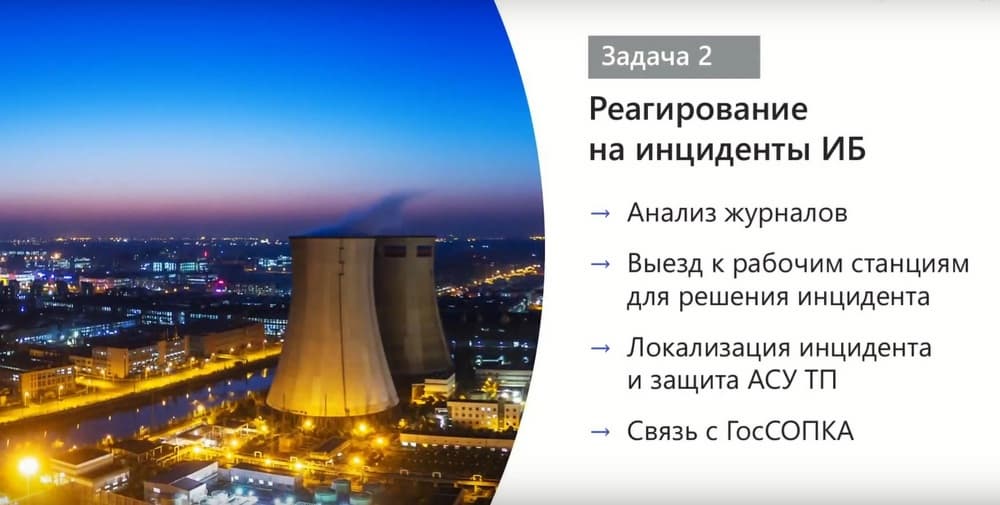 Задача 2

Реагирование на инциденты ИБ

→ Анализ журналов

→ Выезд к рабочим станциям для решения инцидента

→ Локализация инцидента и защита АСУ ТП

→ Связь с ГосСОПКА